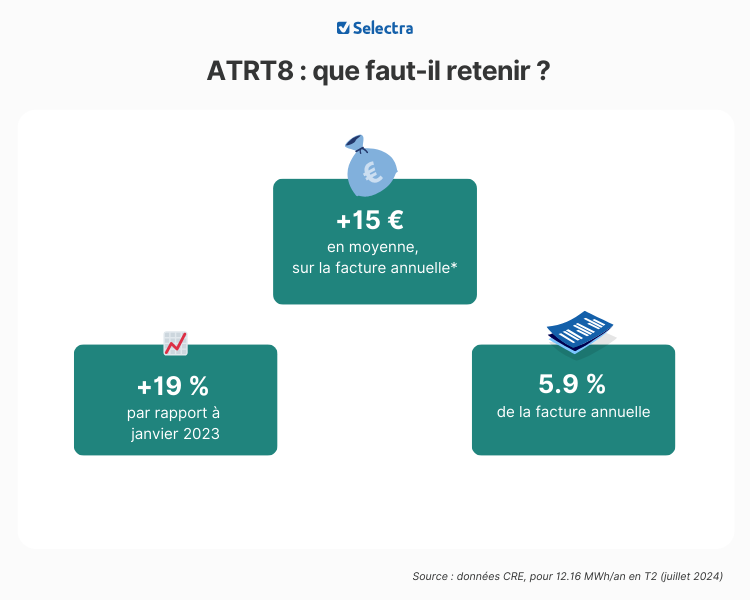 Selectra

ATRT8 : que faut-il retenir ?

+15 €
en moyenne,
sur la facture annuelle*

+19 %
par rapport à
janvier 2023

5.9 %
de la facture annuelle

Source : données CRE, pour 12.16 MWh/an en T2 (juillet 2024)